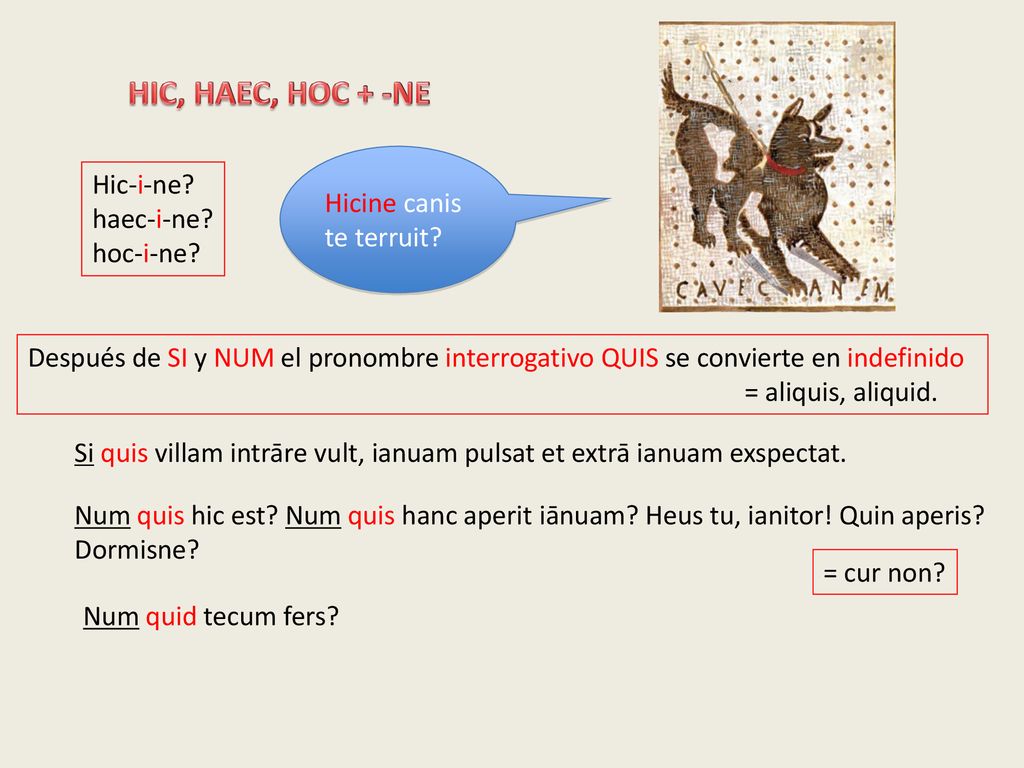 HIC, HAEC, HOC + -NE

Hic-i-ne?
haec-i-ne?
hoc-i-ne?

Hicine canis te terruit?

CAVE CANEM

Después de SI y NUM el pronombre interrogativo QUIS se convierte en indefinido = aliquis, aliquid.

Si quis villam intrāre vult, ianuam pulsat et extrā ianuam exspectat.

Num quis hic est? Num quis hanc aperit iānuam? Heus tu, ianitor! Quin aperis? Dormisne?

= cur non?

Num quid tecum fers?